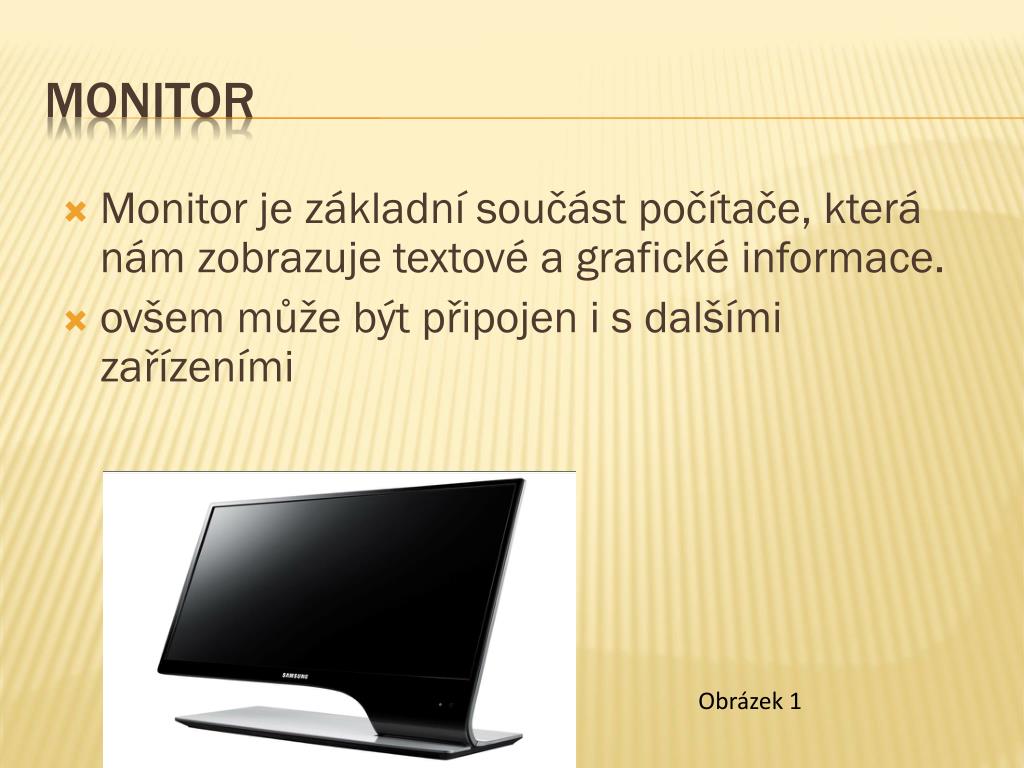 MONITOR

Monitor je základní součást počítače, která nám zobrazuje textové a grafické informace.

ovšem může být připojen i s dalšími zařízeními

SAMSUNG

Obrázek 1